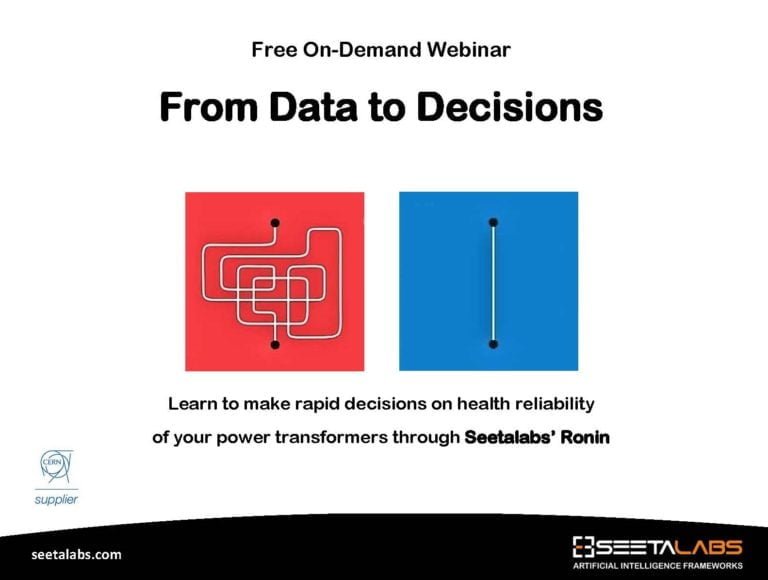 Free On-Demand Webinar

From Data to Decisions

Learn to make rapid decisions on health reliability of your power transformers through Seetalabs' Ronin

CERN

supplier

seetalabs.com

SEETALABS
ARTIFICIAL INTELLIGENCE FRAMEWORKS